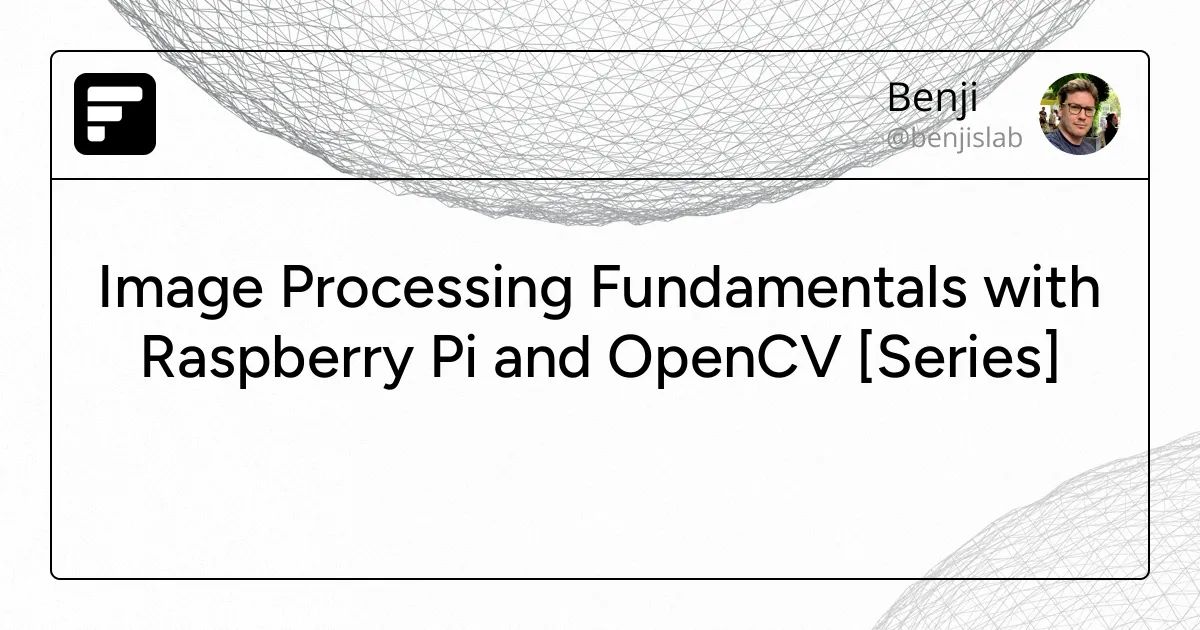 Benji
@benjislab

Image Processing Fundamentals with Raspberry Pi and OpenCV [Series]